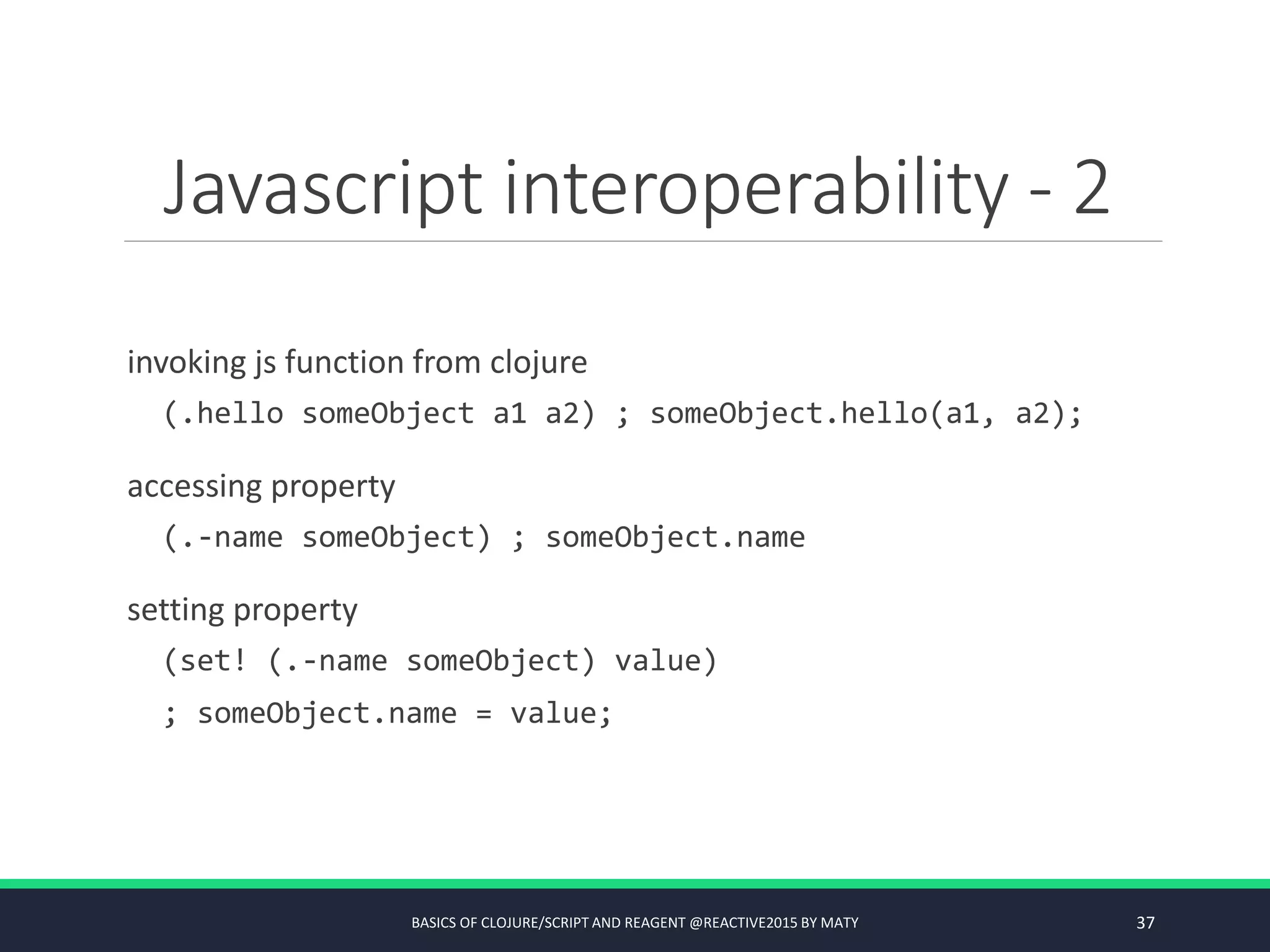 Javascript interoperability - 2

invoking js function from clojure

(.hello someObject a1 a2) ; someObject.hello(a1, a2);

accessing property

(.-name someObject) ; someObject.name

setting property

(set! (.-name someObject) value)

; someObject.name = value;

BASICS OF CLOJURE/SCRIPT AND REAGENT @REACTIVE2015 BY MATY

37